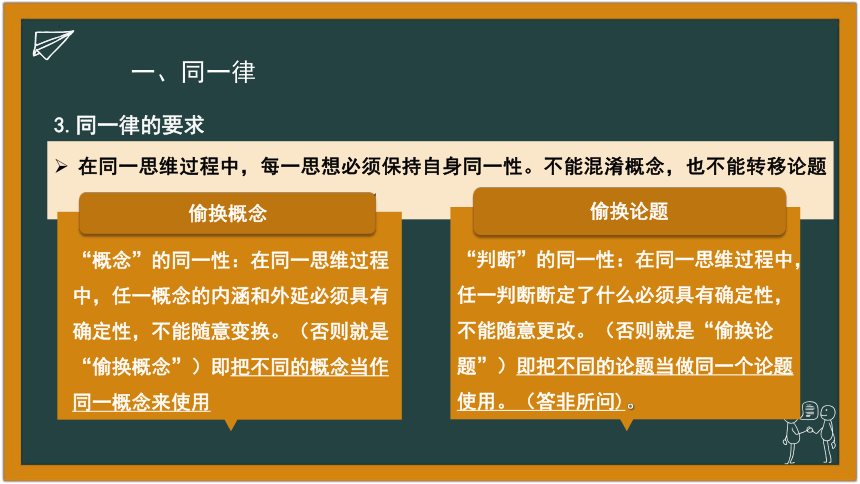 一、同一律

3. 同一律的要求

➢ 在同一思维过程中，每一思想必须保持自身同一性。不能混淆概念，也不能转移论题

偷换概念

“概念”的同一性：在同一思维过程中，任一概念的内涵和外延必须具有确定性，不能随意变换。（否则就是“偷换概念”）即把不同的概念当作同一概念来使用

偷换论题

“判断”的同一性：在同一思维过程中，任一判断断定了什么必须具有确定性，不能随意更改。（否则就是“偷换论题”）即把不同的论题当做同一个论题使用。（答非所问）。